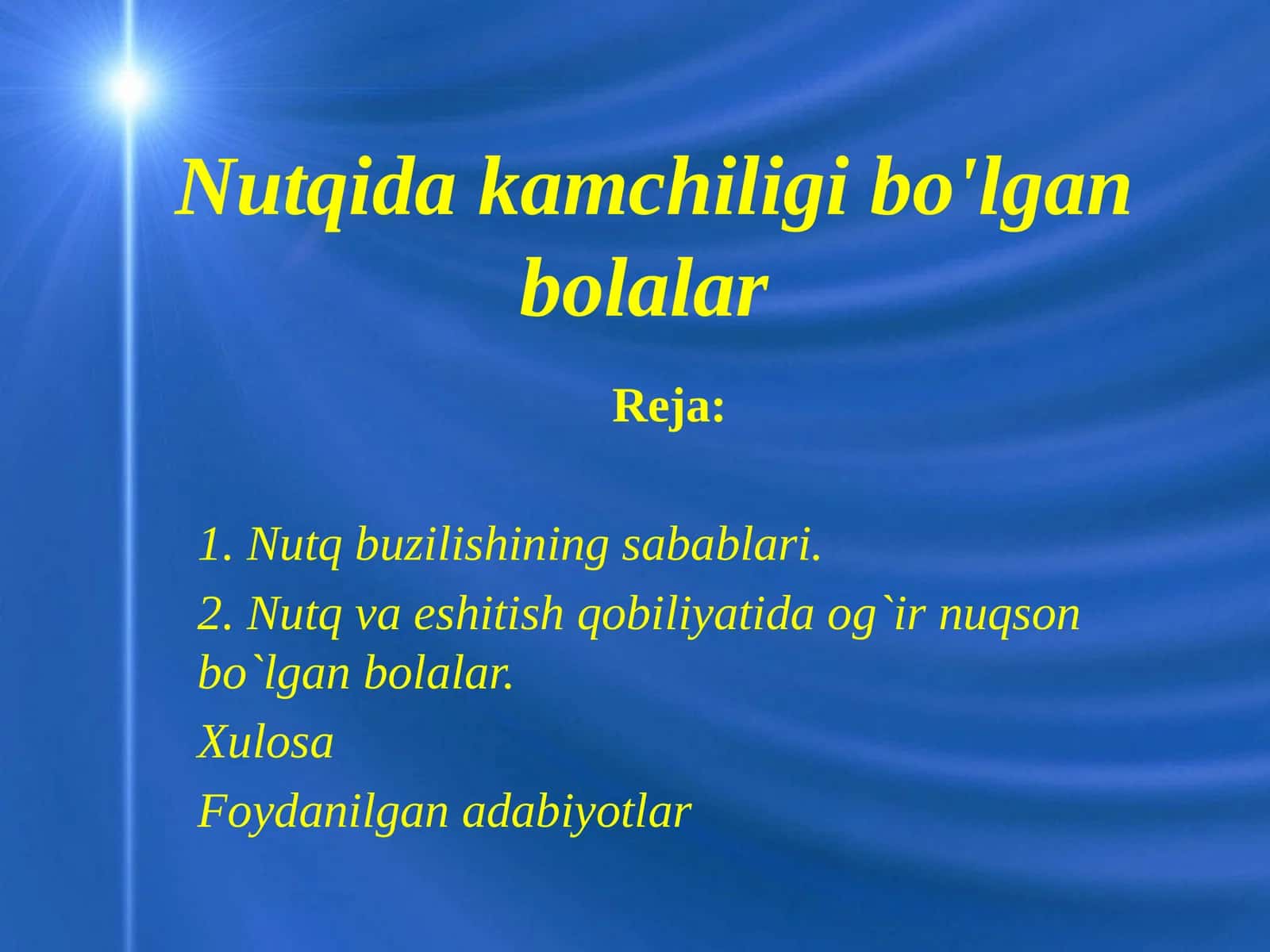 Nutqida kamchiligi bo'lgan bolalar

Reja:

1. Nutq buzilishining sabablari.

2. Nutq va eshitish qobiliyatida og`ir nuqson bo`lgan bolalar.

Xulosa

Foydanilgan adabiyotlar